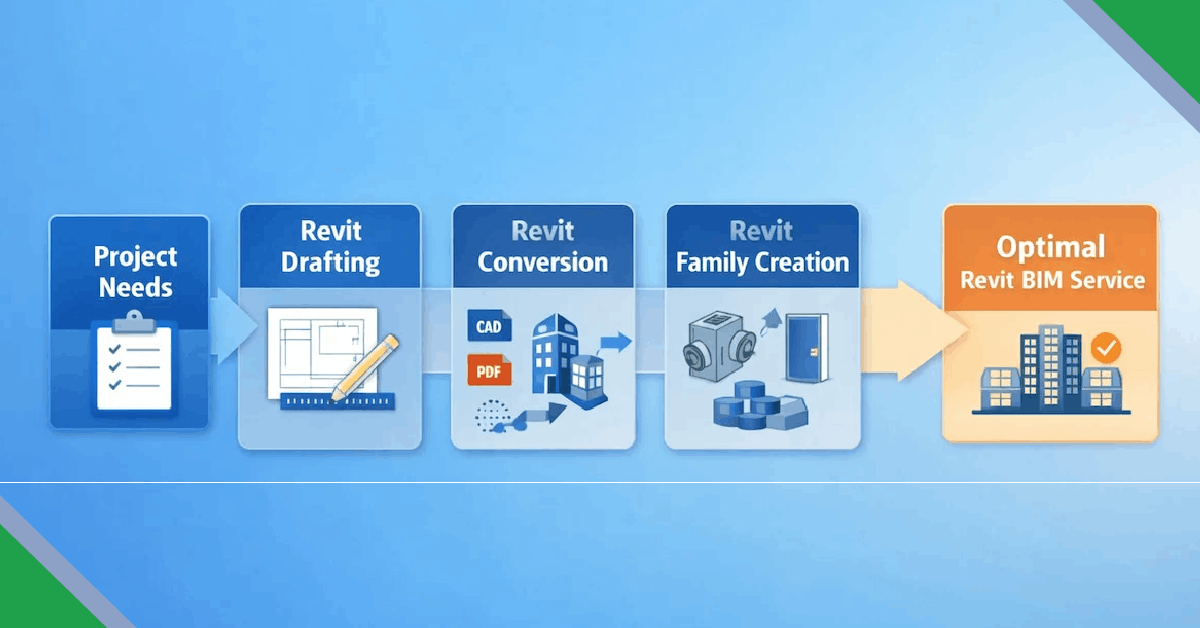 Project Needs

Revit Drafting

Revit Conversion

CAD

PDF

Revit Family Creation

Optimal Revit BIM Service